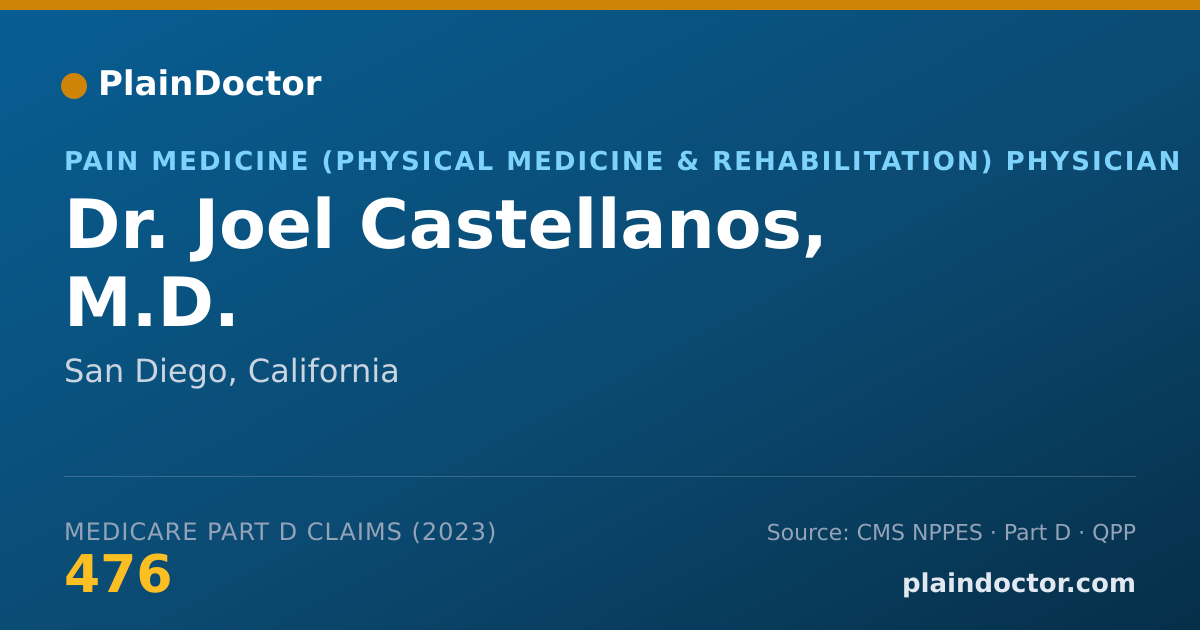 PlainDoctor

PAIN MEDICINE (PHYSICAL MEDICINE & REHABILITATION) PHYSICIAN

Dr. Joel Castellanos, M.D.

San Diego, California

MEDICARE PART D CLAIMS (2023)

476

Source: CMS NPPES · Part D · QPP

plaindoctor.com